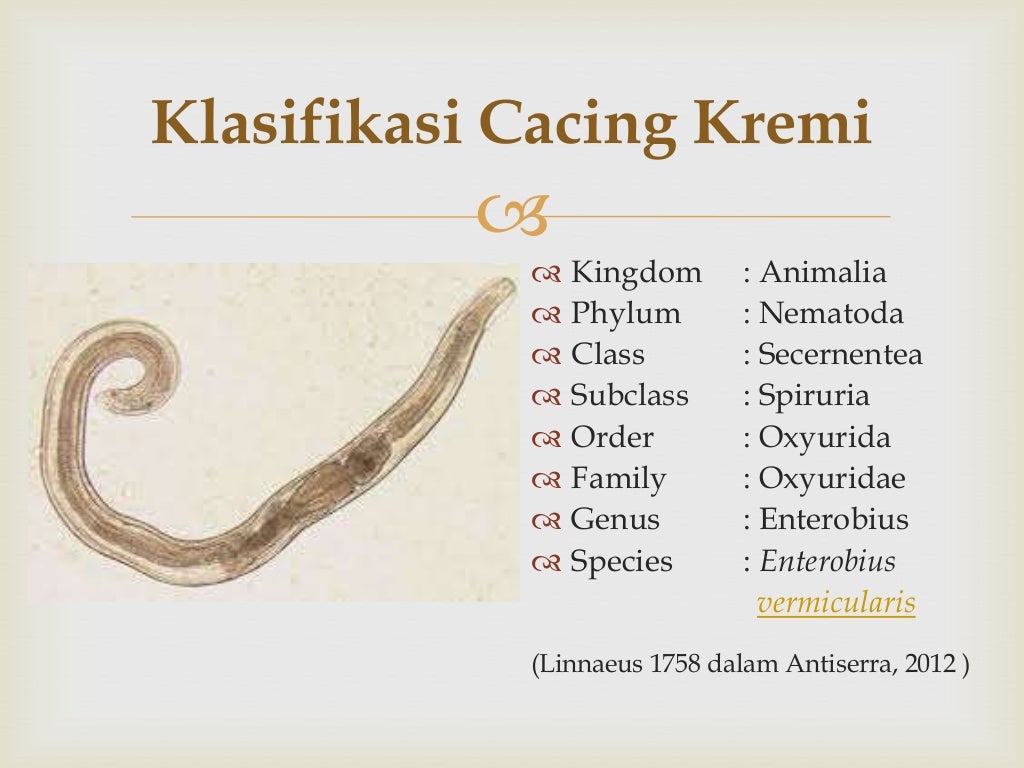 Klasifikasi Cacing Kremi

Kingdom : Animalia
Phylum : Nematoda
Class : Secernentea
Subclass : Spiruria
Order : Oxyurida
Family : Oxyuridae
Genus : Enterobius
Species : Enterobius vermicularis

(Linnaeus 1758 dalam Antiserra, 2012 )